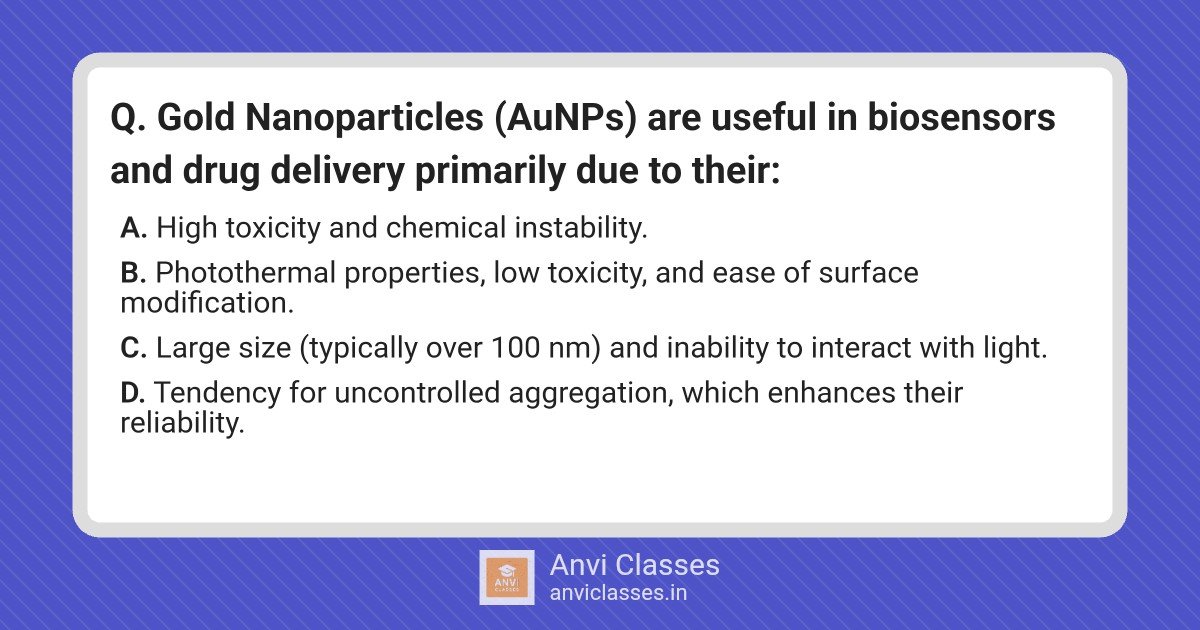 Q. Gold Nanoparticles (AuNPs) are useful in biosensors and drug delivery primarily due to their:

A. High toxicity and chemical instability.

B. Photothermal properties, low toxicity, and ease of surface modification.

C. Large size (typically over 100 nm) and inability to interact with light.

D. Tendency for uncontrolled aggregation, which enhances their reliability.

ANVI CLASSES

Anvi Classes
anviclasses.in